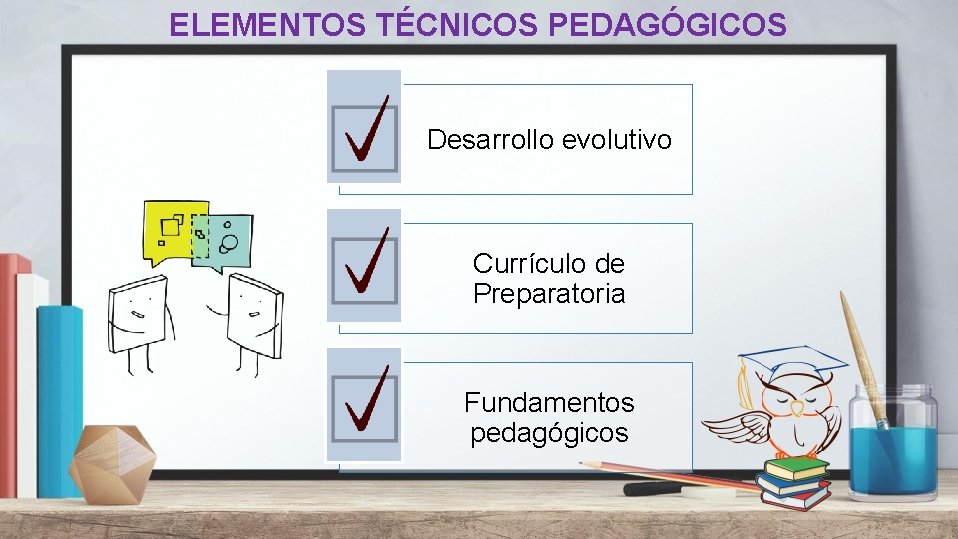 ELEMENTOS TÉCNICOS PEDAGÓGICOS

Desarrollo evolutivo

Currículo de Preparatoria

Fundamentos pedagógicos